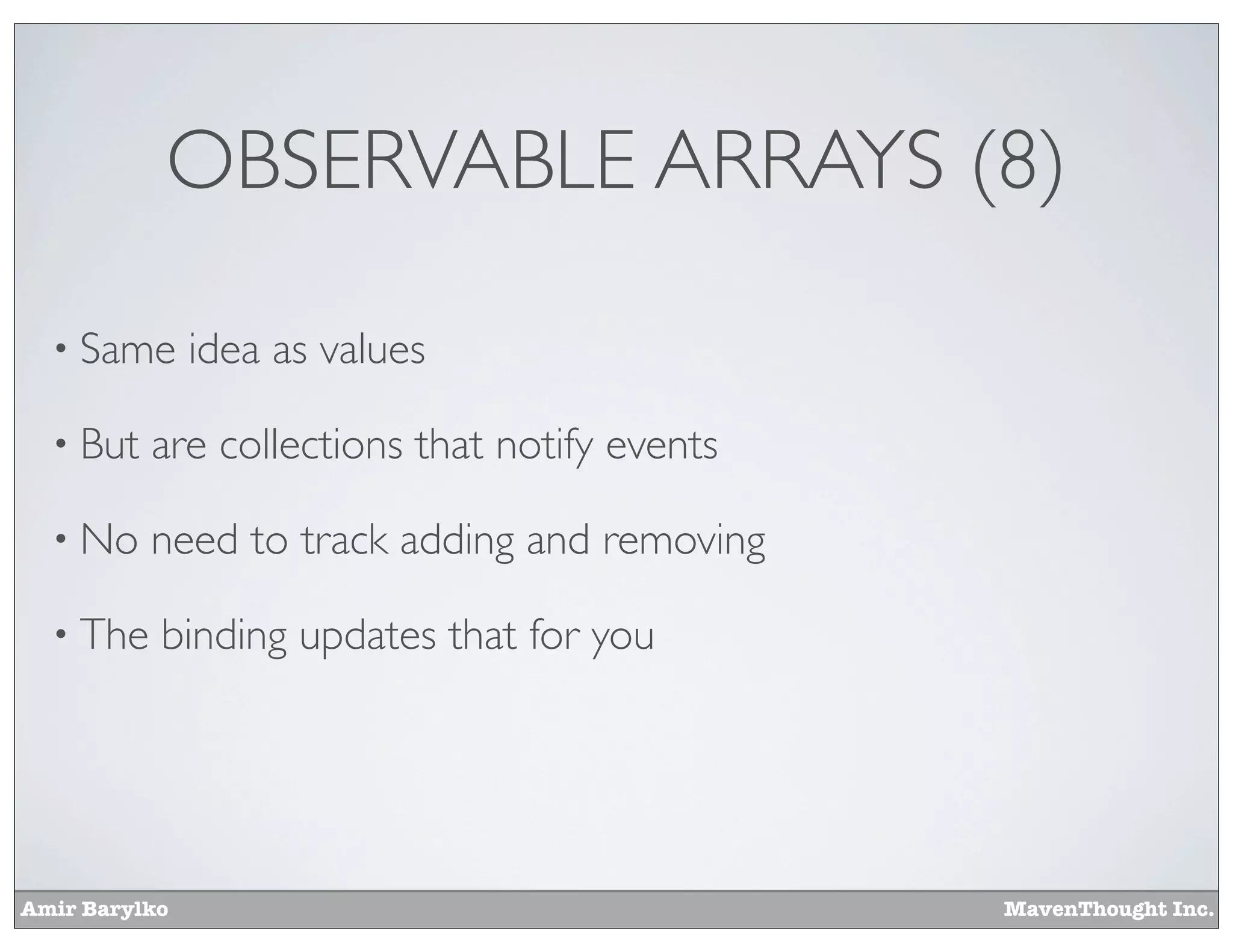 OBSERVABLE ARRAYS (8)

• Same idea as values

• But are collections that notify events

• No need to track adding and removing

• The binding updates that for you

Amir Barylko

MavenThought Inc.